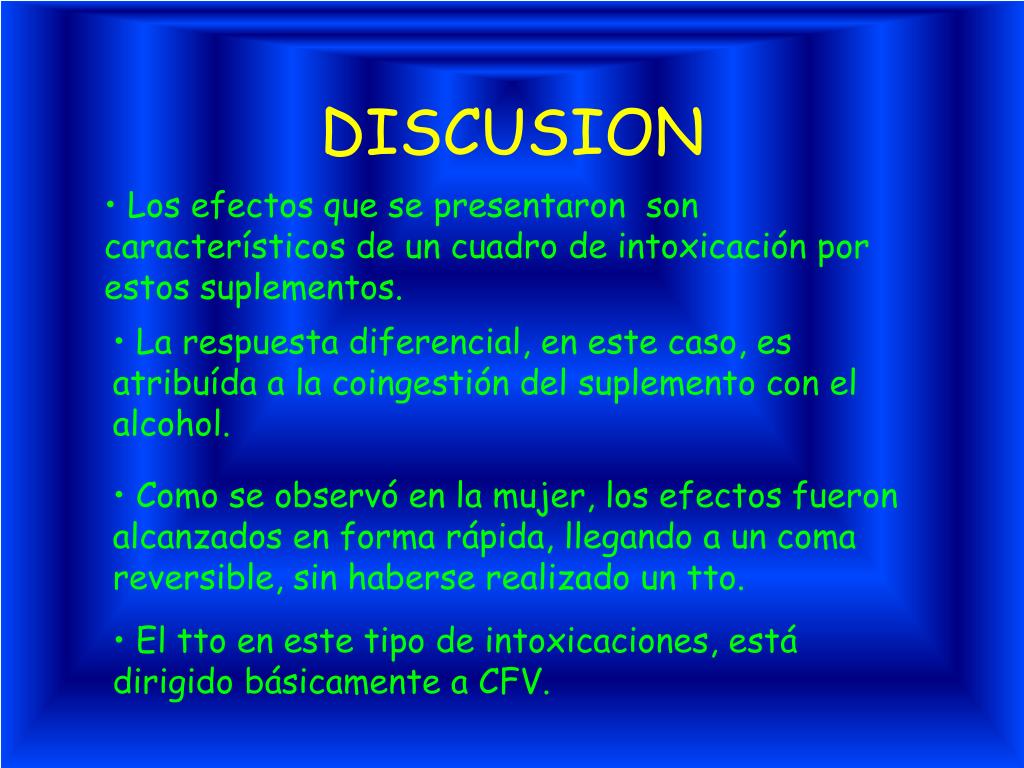 DISCUSION

• Los efectos que se presentaron son característicos de un cuadro de intoxicación por estos suplementos.

• La respuesta diferencial, en este caso, es atribuída a la coingestión del suplemento con el alcohol.

• Como se observó en la mujer, los efectos fueron alcanzados en forma rápida, llegando a un coma reversible, sin haberse realizado un tto.

• El tto en este tipo de intoxicaciones, está dirigido básicamente a CFV.